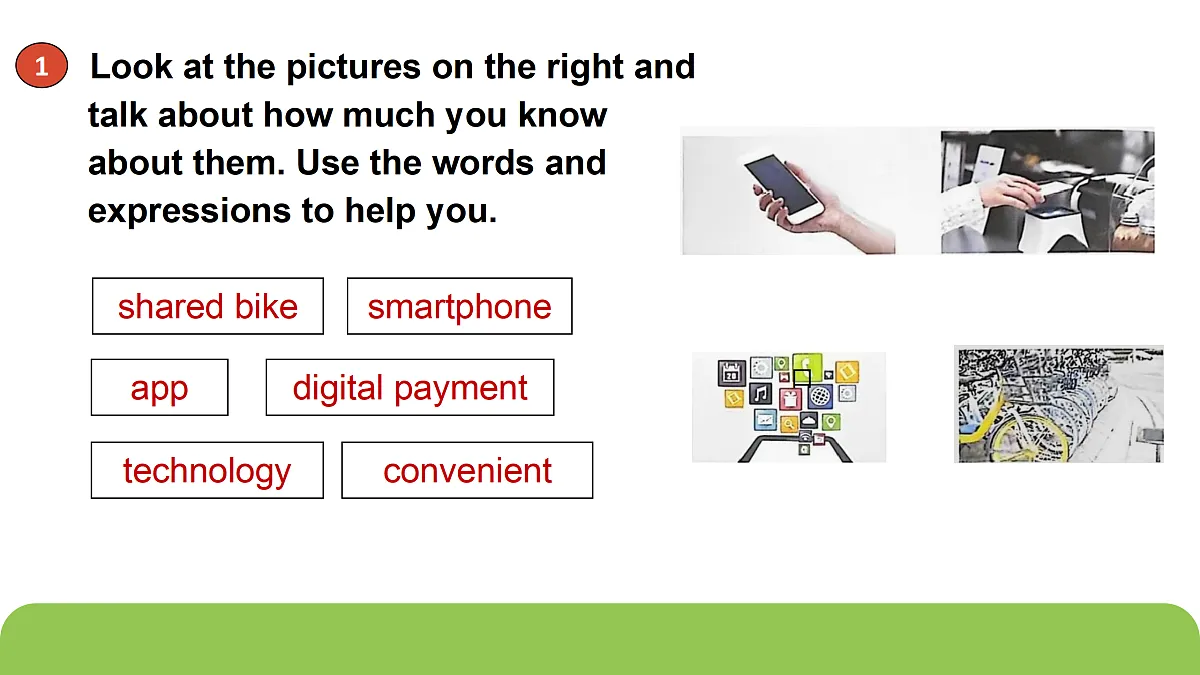 1 Look at the pictures on the right and talk about how much you know about them. Use the words and expressions to help you.

shared bike

smartphone

app

digital payment

technology

convenient